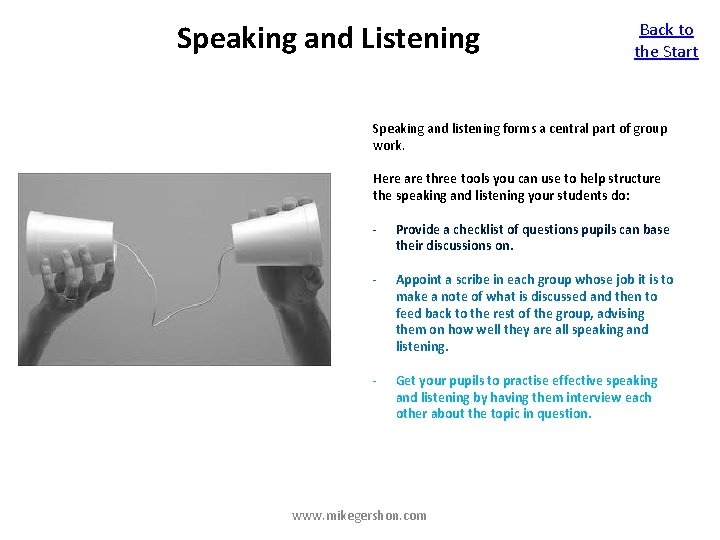 Speaking and Listening

Back to the Start

Speaking and listening forms a central part of group work.

Here are three tools you can use to help structure the speaking and listening your students do:

- Provide a checklist of questions pupils can base their discussions on.

- Appoint a scribe in each group whose job it is to make a note of what is discussed and then to feed back to the rest of the group, advising them on how well they are all speaking and listening.

- Get your pupils to practise effective speaking and listening by having them interview each other about the topic in question.

www.mikegershon.com